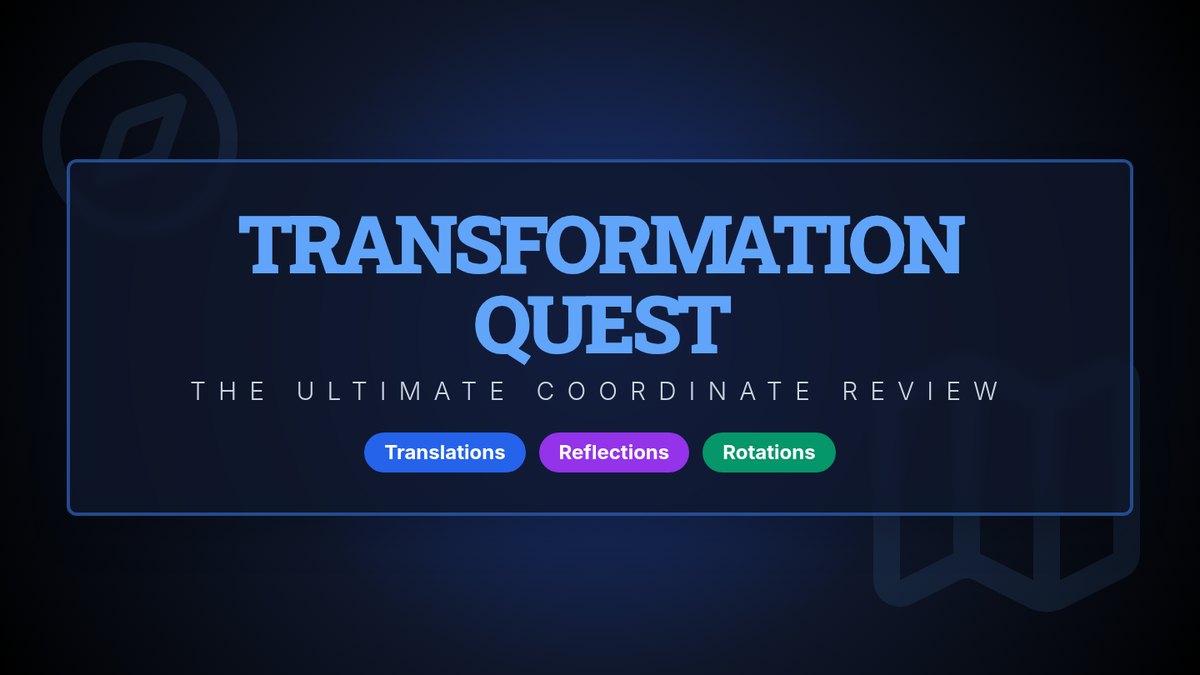 TRANSFORMATION QUEST

THE ULTIMATE COORDINATE REVIEW

Translations

Reflections

Rotations